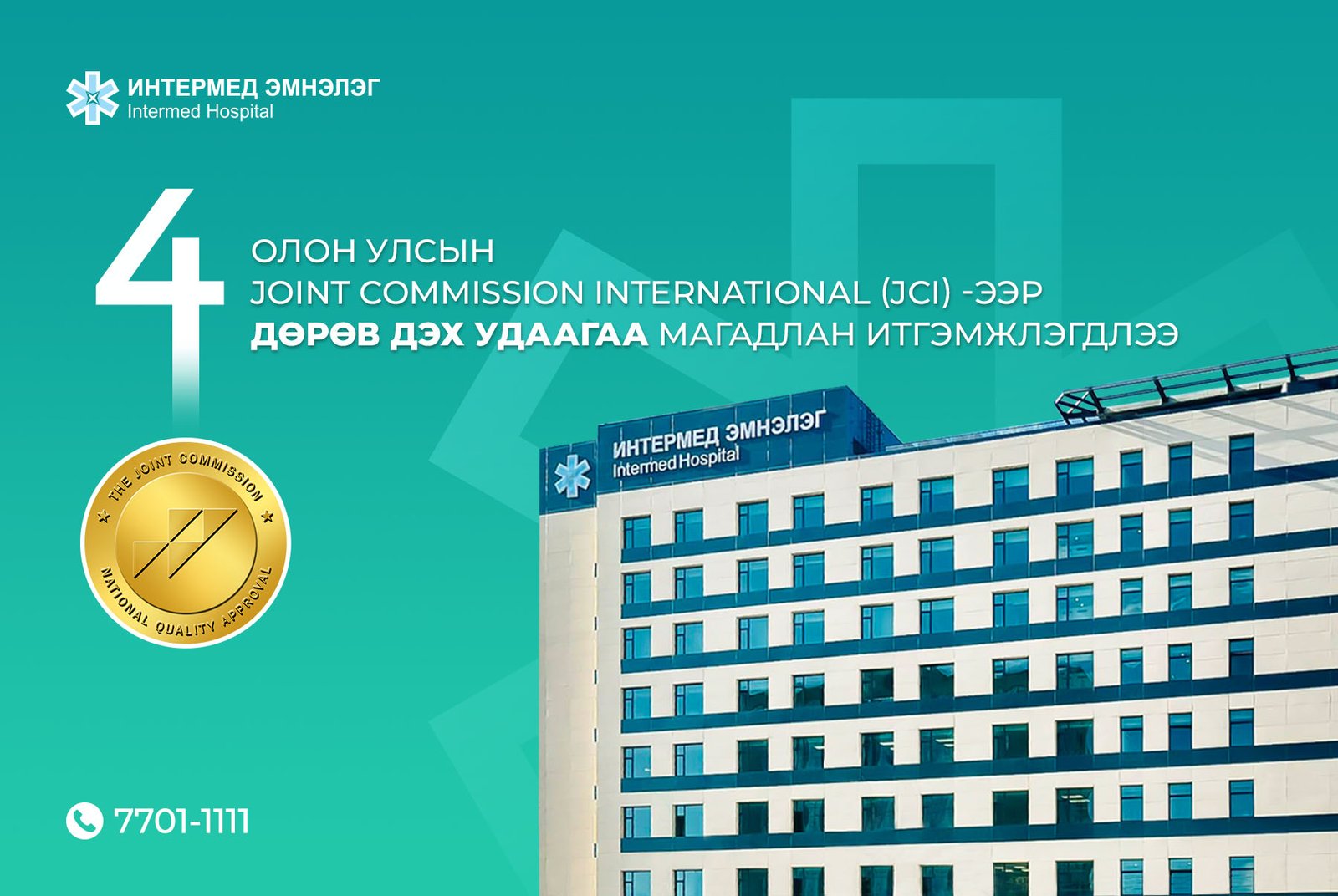 ИНТЕРМЕД ЭМНЭЛЭГ
Intermed Hospital

4

ОЛОН УЛСЫН
JOINT COMMISSION INTERNATIONAL (JCI) -ЭЭР
ДӨРӨВ ДЭХ УДААГАА МАГАДЛАН ИТГЭМЖЛЭГДЛЭЭ

THE JOINT COMMISSION
NATIONAL QUALITY APPROVAL

ИНТЕРМЕД ЭМНЭЛЭГ
Intermed Hospital

7701-1111